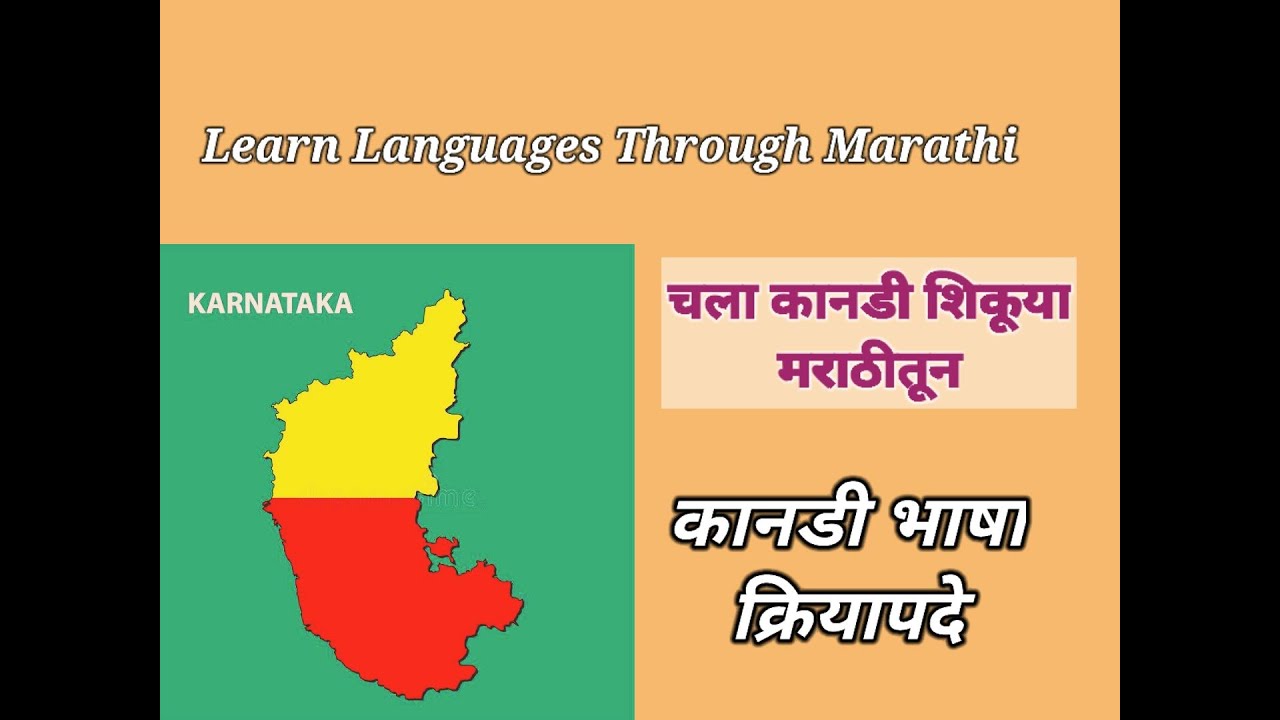 Learn Languages Through Marathi

KARNATAKA

चला कानडी शिकूया मराठीतून

कानडी भाषा क्रियापदे